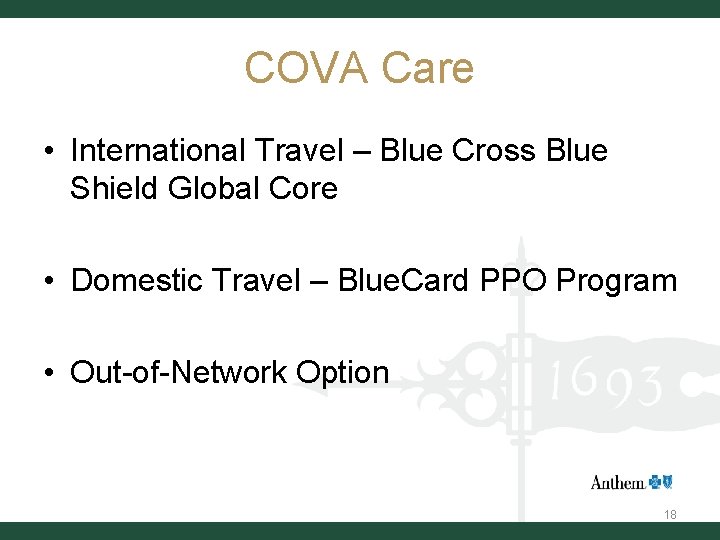 COVA Care

• International Travel – Blue Cross Blue Shield Global Core

• Domestic Travel – BlueCard PPO Program

• Out-of-Network Option

1693

Anthem

18